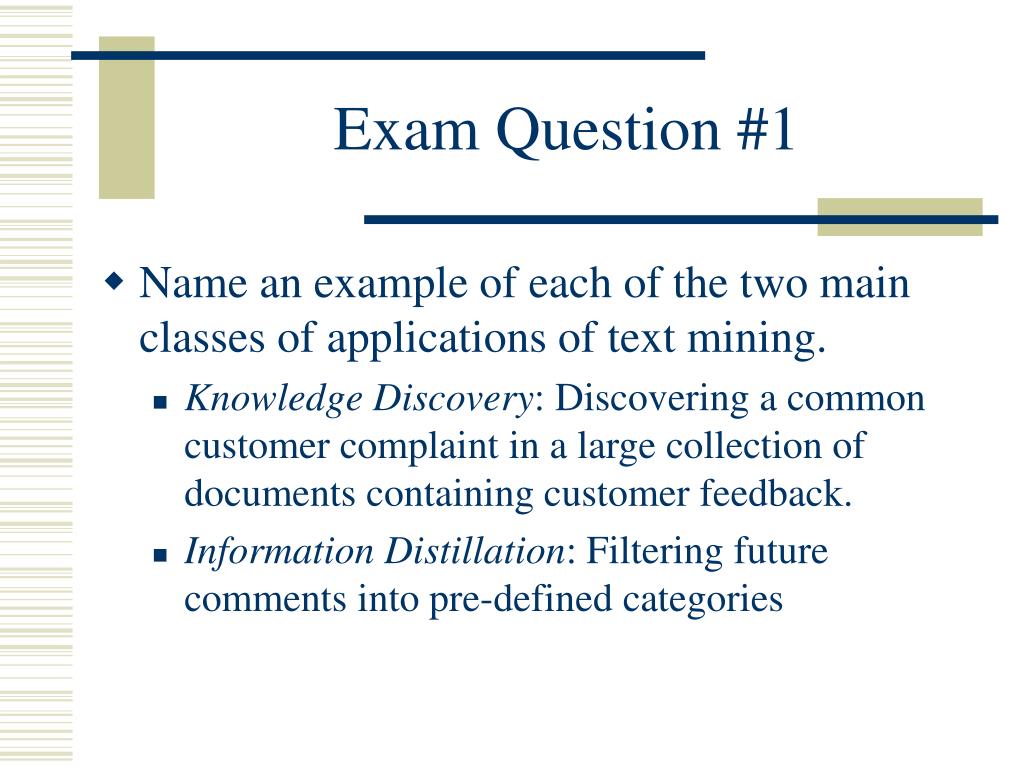 Exam Question #1

Name an example of each of the two main classes of applications of text mining.

Knowledge Discovery: Discovering a common customer complaint in a large collection of documents containing customer feedback.

Information Distillation: Filtering future comments into pre-defined categories